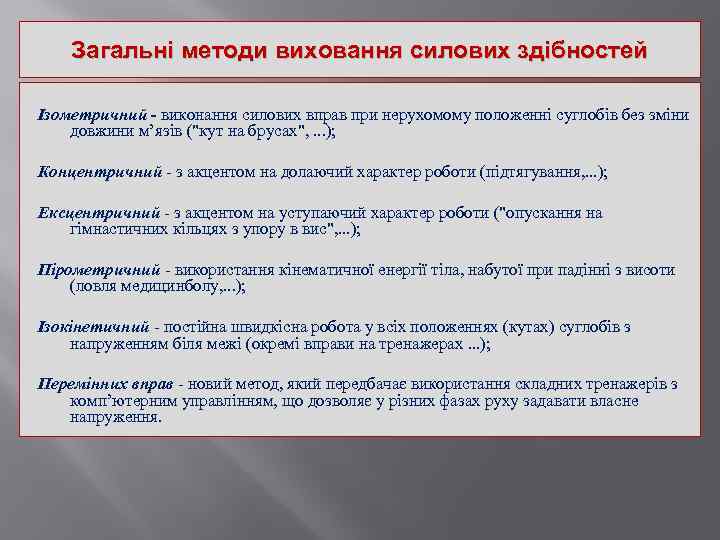 Загальні методи виховання силових здібностей

Ізометричний - виконання силових вправ при нерухомому положенні суглобів без зміни довжини м'язів ("кут на брусах", ...);

Концентричний - з акцентом на долаючий характер роботи (підтягування,...);

Ексцентричний - з акцентом на уступаючий характер роботи ("опускання на гімнастичних кільцях з упору в вис",...);

Пірометричний - використання кінематичної енергії тіла, набутої при падінні з висоти (ловля медицинболу,...);

Ізокінетичний - постійна швидкісна робота у всіх положеннях (кутах) суглобів з напруженням біля межі (окремі вправи на тренажерах ...);

Перемінних вправ - новий метод, який передбачає використання складних тренажерів з комп'ютерним управлінням, що дозволяє у різних фазах руху задавати власне напруження.